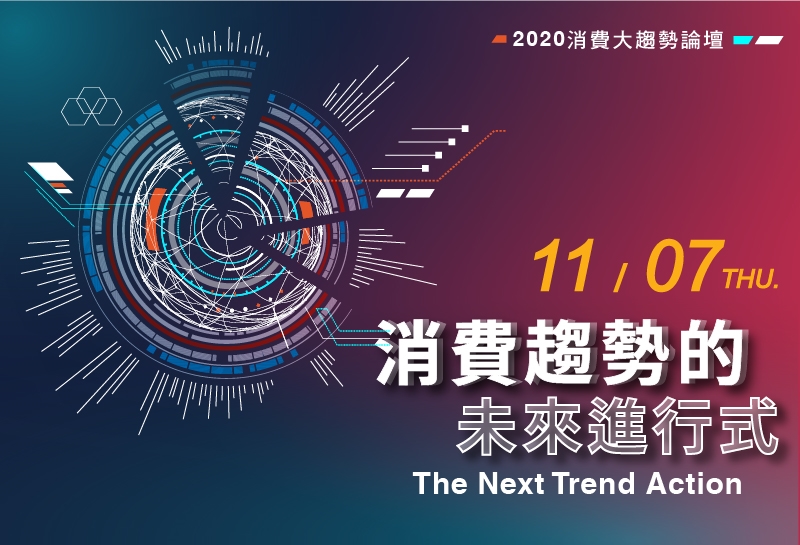 2020消費大趨勢論壇

11 / 07 THU.

消費趨勢的
未來進行式

The Next Trend Action